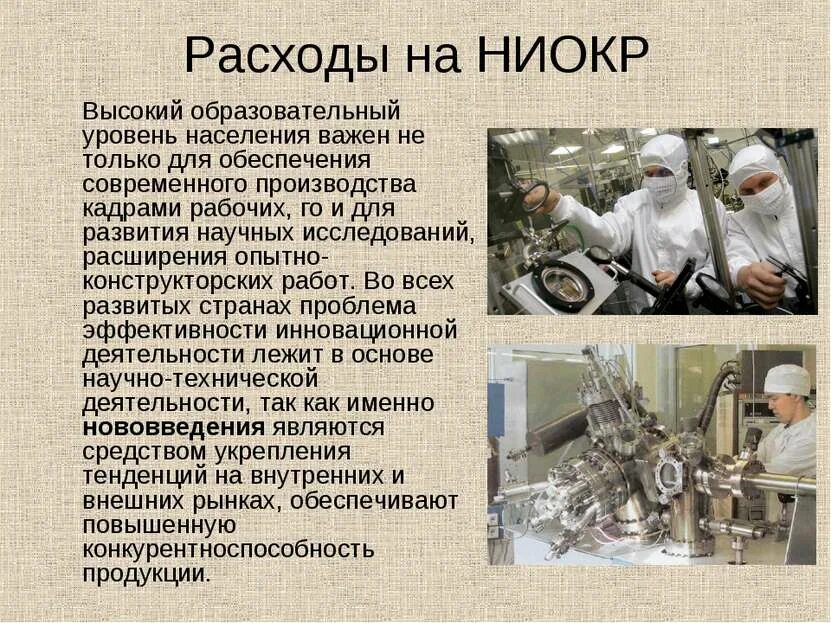 Расходы на НИОКР

Высокий образовательный уровень населения важен не только для обеспечения современного производства кадрами рабочих, го и для развития научных исследований, расширения опытно-конструкторских работ. Во всех развитых странах проблема эффективности инновационной деятельности лежит в основе научно-технической деятельности, так как именно нововведения являются средством укрепления тенденций на внутренних и внешних рынках, обеспечивают повышенную конкурентноспособность продукции.